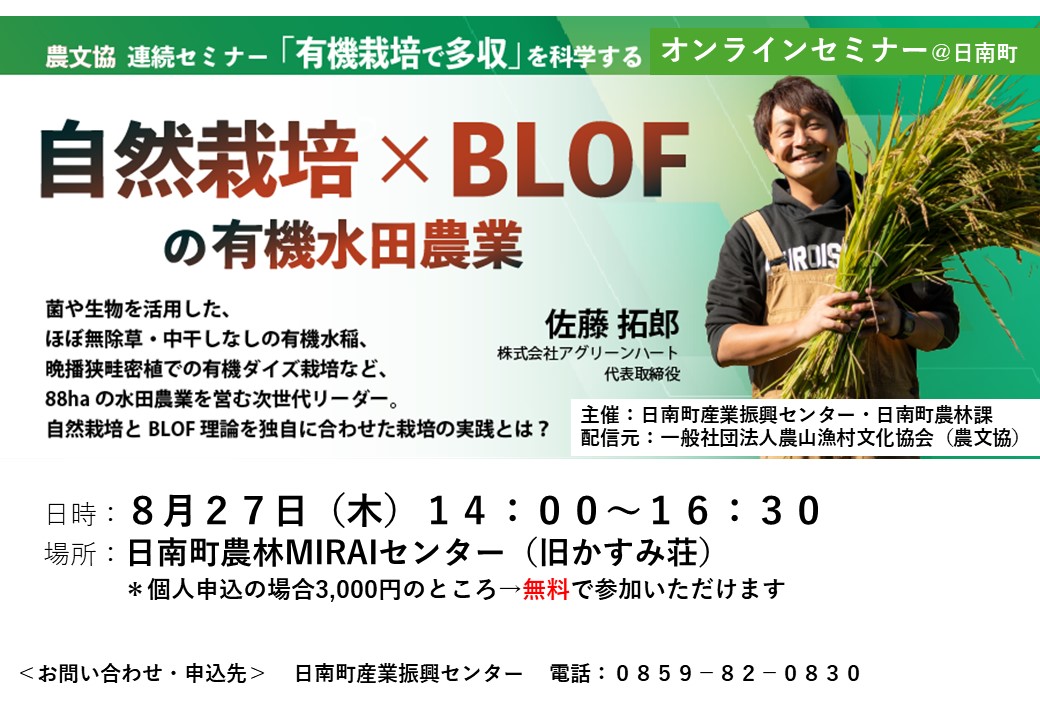 農文協 連続セミナー「有機栽培で多収」を科学する オンラインセミナー＠日南町

自然栽培×BLOF
の有機水田農業

菌や生物を活用した、
ほぼ無除草・中干しなしの有機水稲、
晩播狭畦密植での有機ダイズ栽培など、
88ha の水田農業を営む次世代リーダー。
自然栽培と BLOF 理論を独自に合わせた栽培の実践とは？

佐藤 拓郎
株式会社アグリーンハート
代表取締役

主催：日南町産業振興センター・日南町農林課
配信元：一般社団法人農山漁村文化協会（農文協）

日時：８月２７日（木）１４：００～１６：３０
場所：日南町農林MIRAIセンター（旧かすみ荘）
＊個人申込の場合3,000円のところ→無料で参加いただけます

＜お問い合わせ・申込先＞ 日南町産業振興センター 電話：０８５９－８２－０８３０